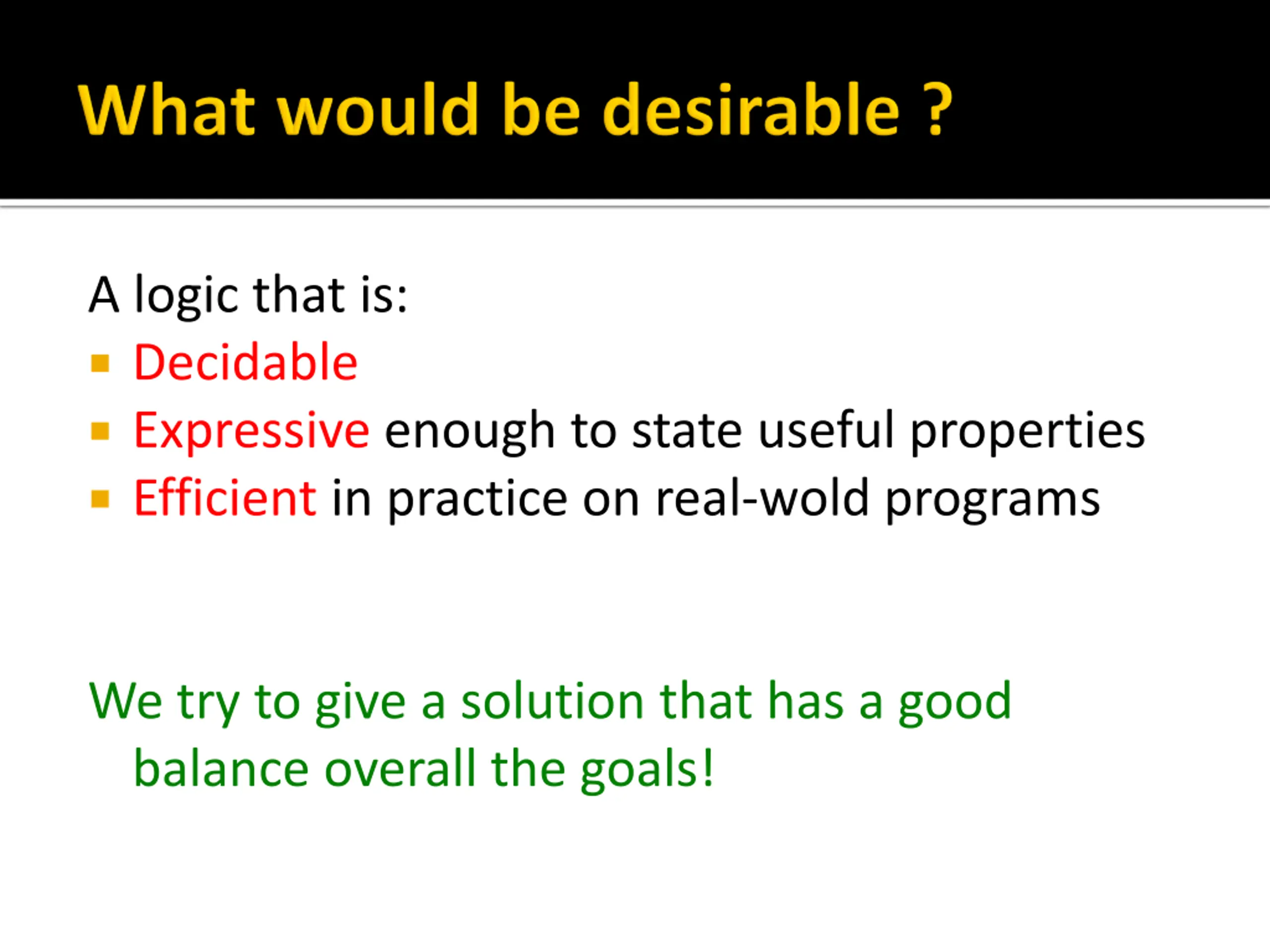 What would be desirable ?

A logic that is:
- Decidable
- Expressive enough to state useful properties
- Efficient in practice on real-wold programs

We try to give a solution that has a good balance overall the goals!